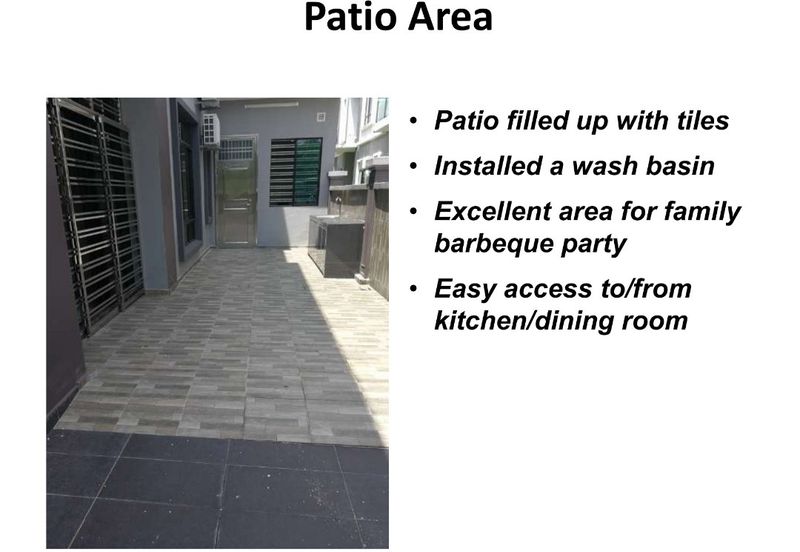 Patio Area

• Patio filled up with tiles
• Installed a wash basin
• Excellent area for family barbeque party
• Easy access to/from kitchen/dining room